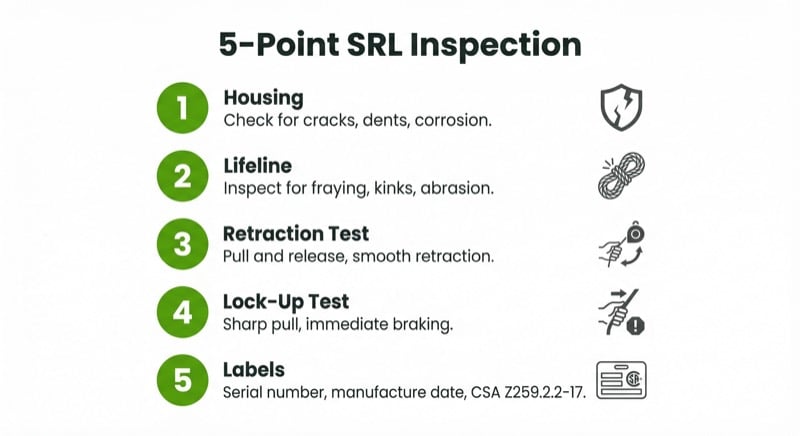 5-Point SRL Inspection

1
Housing
Check for cracks, dents, corrosion.

2
Lifeline
Inspect for fraying, kinks, abrasion.

3
Retraction Test
Pull and release, smooth retraction.

4
Lock-Up Test
Sharp pull, immediate braking.

5
Labels
Serial number, manufacture date, CSA Z259.2.2-17.